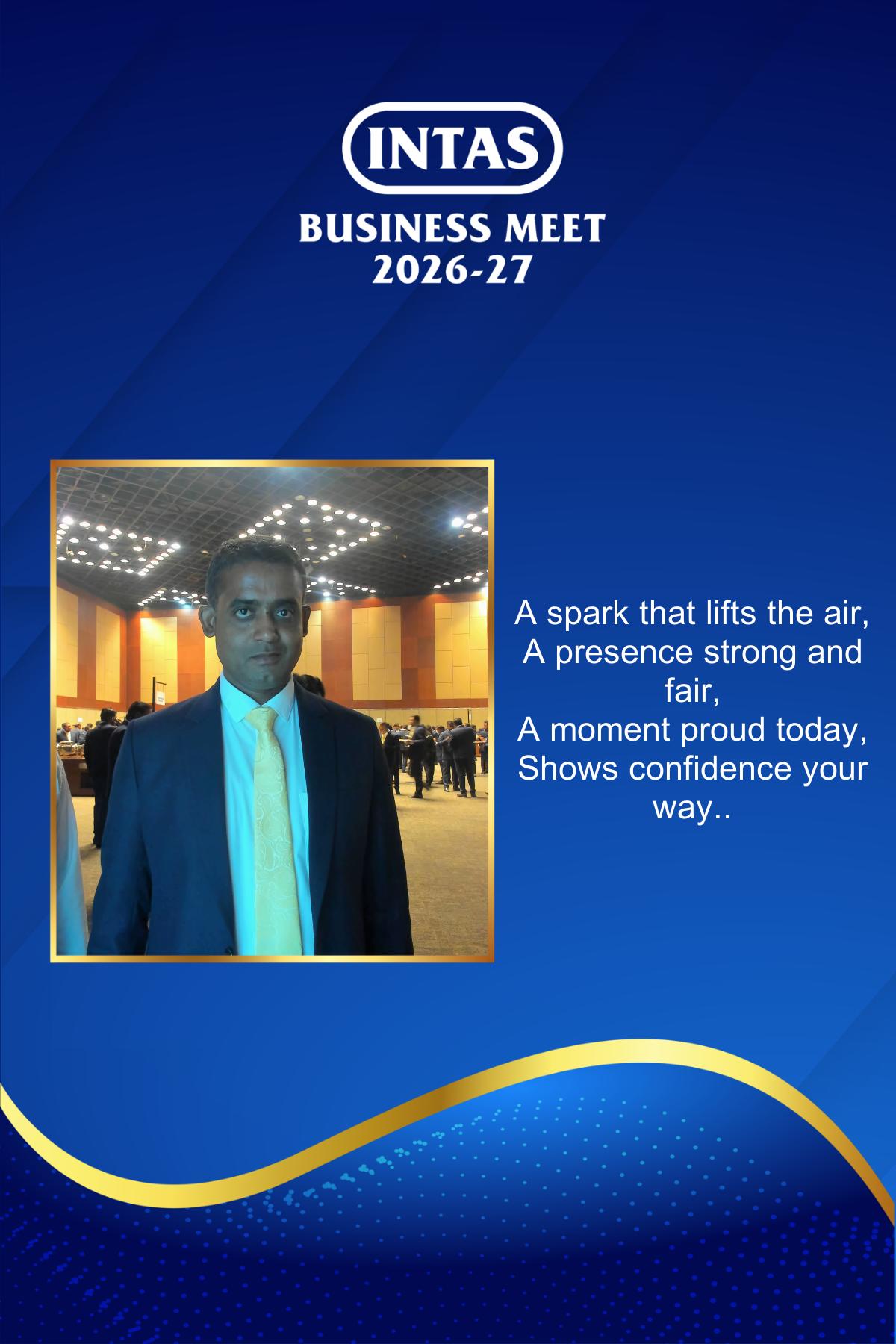 INTAS

BUSINESS MEET
2026-27

A spark that lifts the air,
A presence strong and fair,
A moment proud today,
Shows confidence your way..